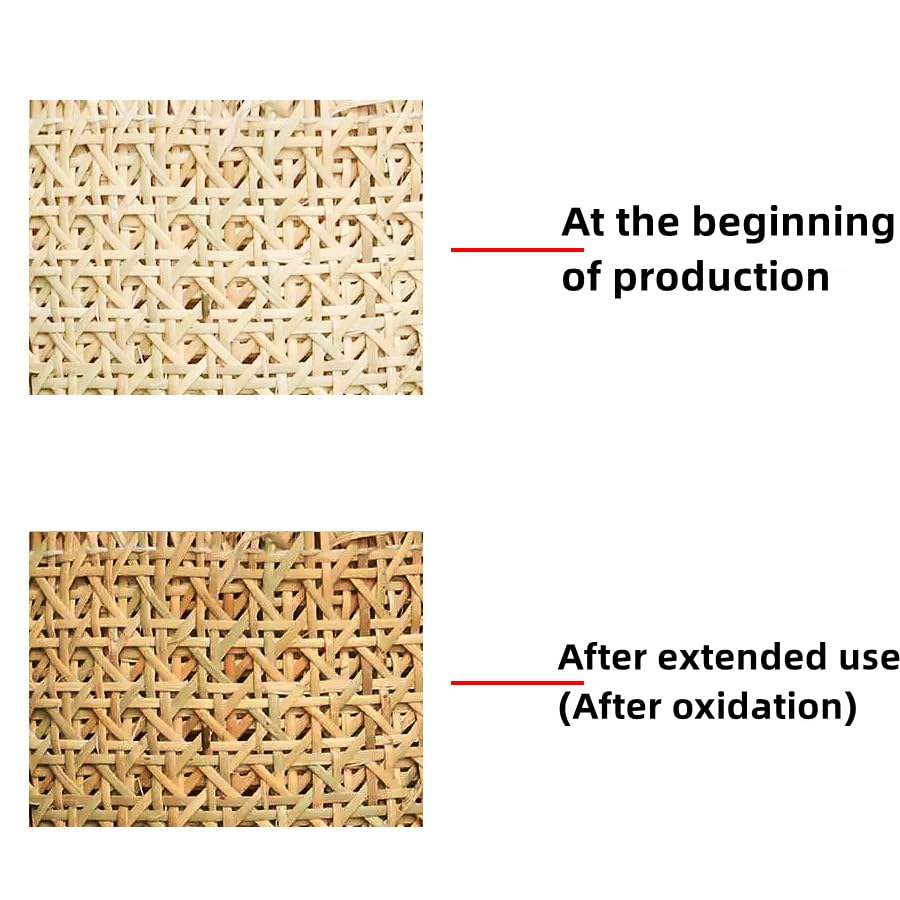 At the beginning
of production

After extended use
(After oxidation)